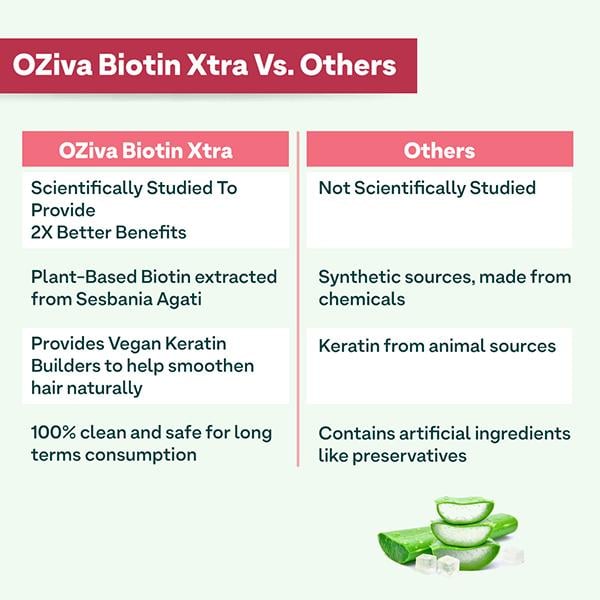 OZiva Biotin Xtra Vs. Others

| OZiva Biotin Xtra | Others |
|---|---|
| Scientifically Studied To Provide 2X Better Benefits | Not Scientifically Studied |
| Plant-Based Biotin extracted from Sesbania Agati | Synthetic sources, made from chemicals |
| Provides Vegan Keratin Builders to help smoothen hair naturally | Keratin from animal sources |
| 100% clean and safe for long terms consumption | Contains artificial ingredients like preservatives |